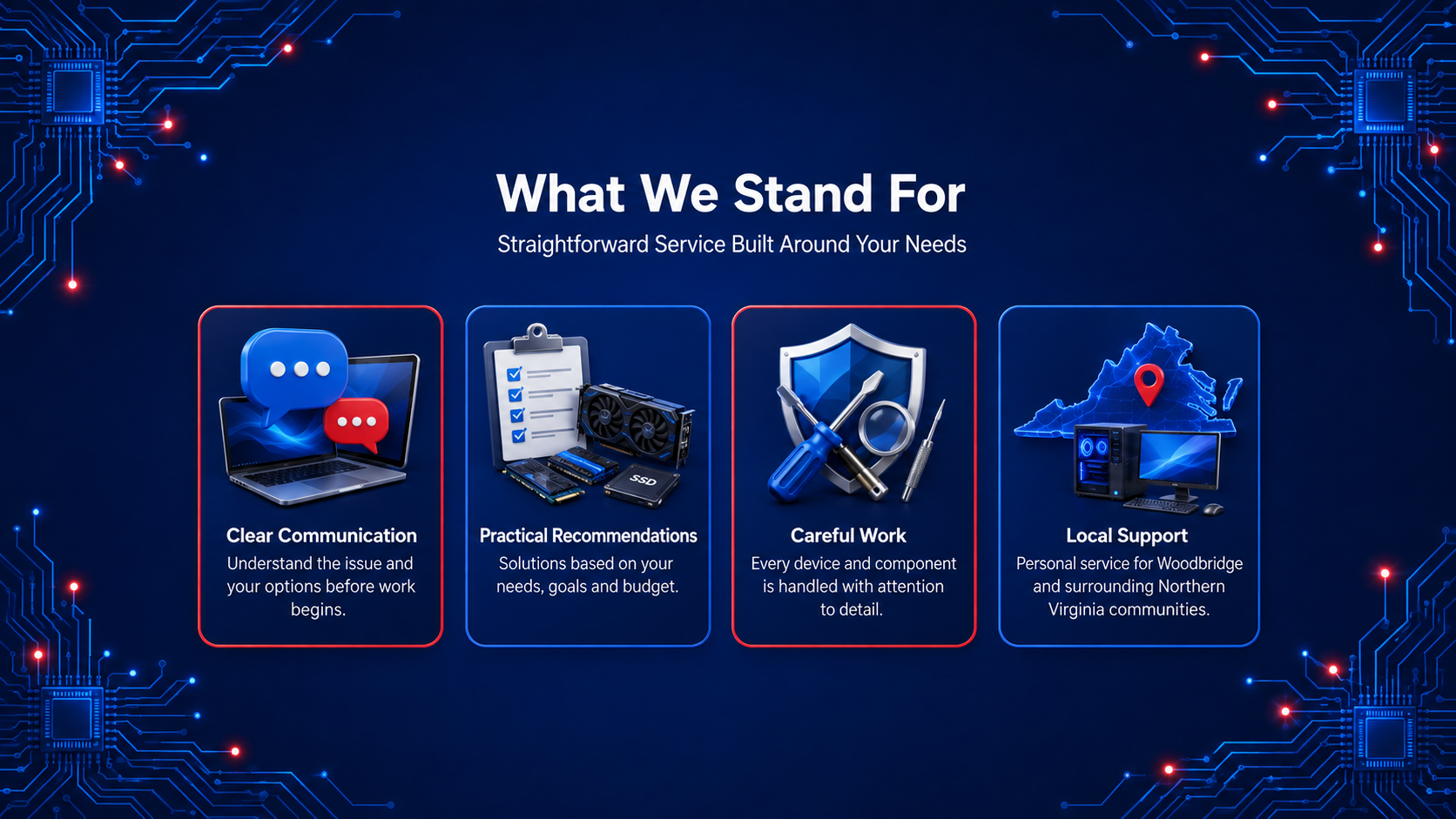 What We Stand For

Straightforward Service Built Around Your Needs

SSD

Clear Communication

Understand the issue and your options before work begins.

Practical Recommendations

Solutions based on your needs, goals and budget.

Careful Work

Every device and component is handled with attention to detail.

Local Support

Personal service for Woodbridge and surrounding Northern Virginia communities.